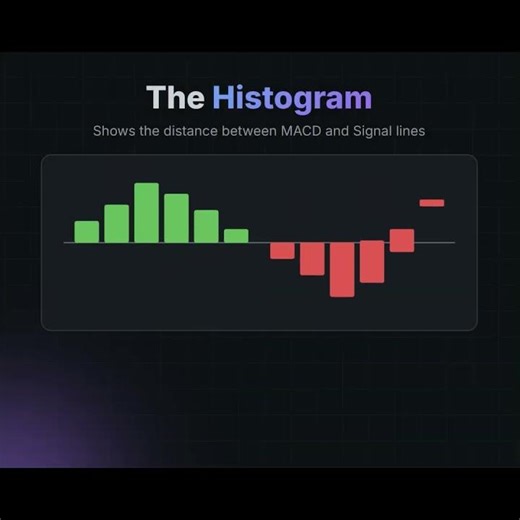 The Histogram

Shows the distance between MACD and Signal lines